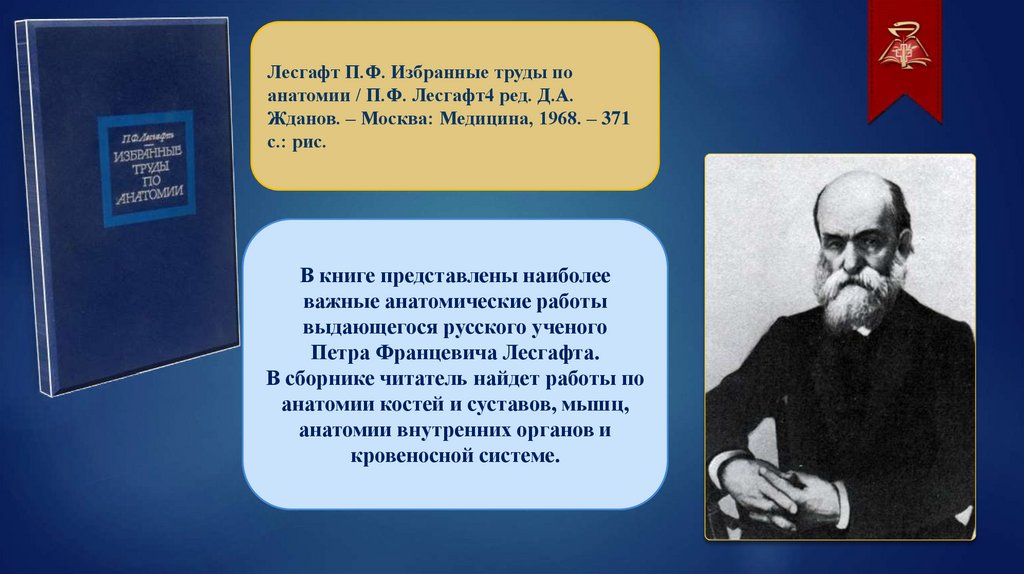 П.Ф. Лесгафт
ИЗБРАННЫЕ ТРУДЫ ПО АНАТОМИИ

Лесгафт П.Ф. Избранные труды по анатомии / П.Ф. Лесгафт4 ред. Д.А. Жданов. – Москва: Медицина, 1968. – 371 с.: рис.

В книге представлены наиболее важные анатомические работы выдающегося русского ученого Петра Францевича Лесгафта.
В сборнике читатель найдет работы по анатомии костей и суставов, мышц, анатомии внутренних органов и кровеносной системе.